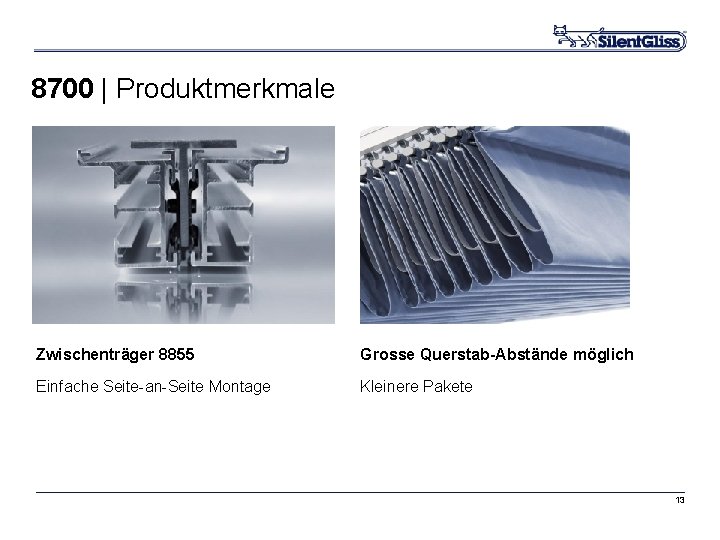 SilentGliss

8700 | Produktmerkmale

Zwischenträger 8855

Einfache Seite-an-Seite Montage

Grosse Querstab-Abstände möglich

Kleinere Pakete

13